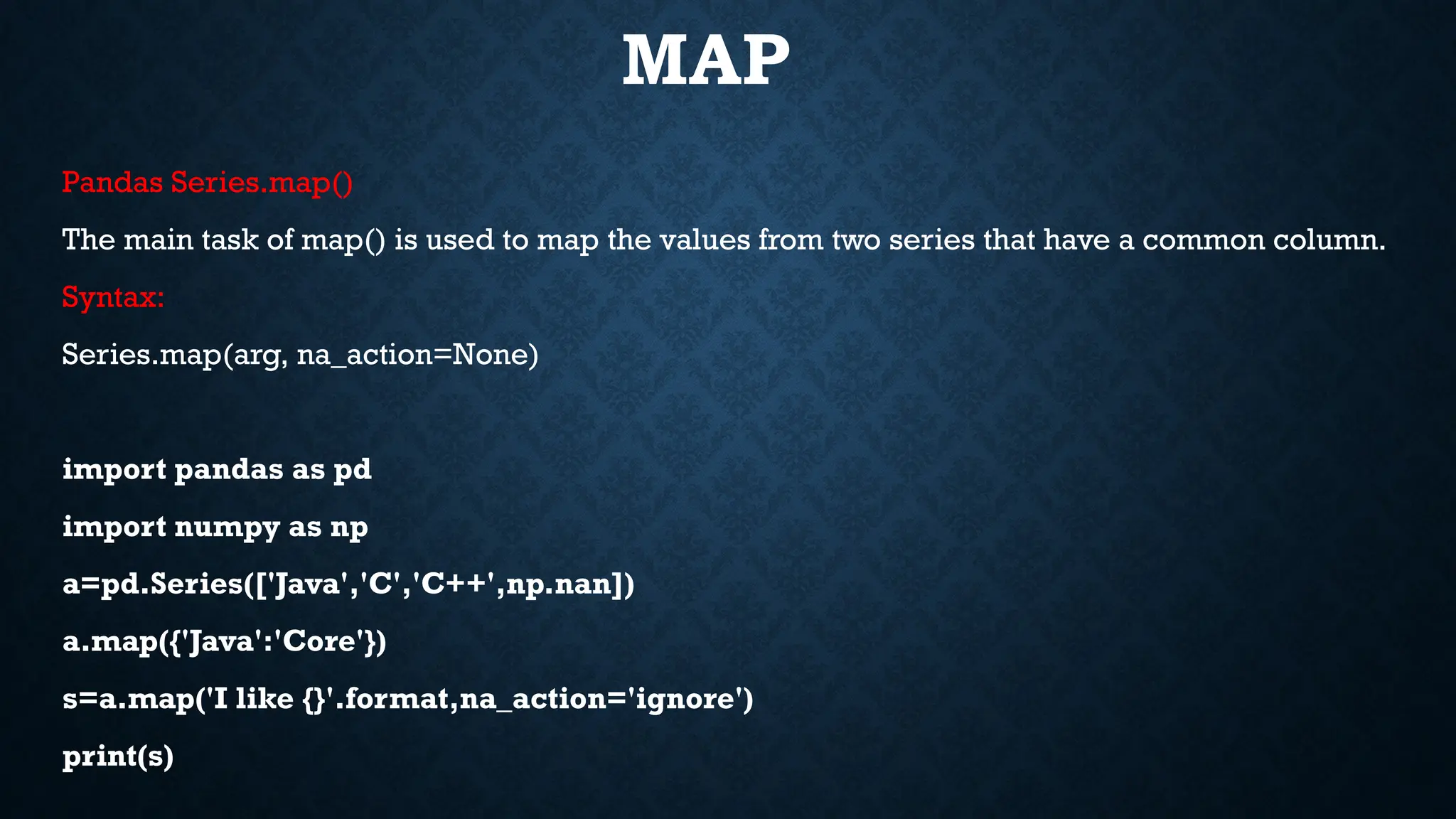 MAP

Pandas Series.map()

The main task of map() is used to map the values from two series that have a common column.

Syntax:

Series.map(arg, na_action=None)

import pandas as pd

import numpy as np

a=pd.Series(['Java','C','C++',np.nan])

a.map({'Java':'Core'})

s=a.map('I like {}'.format,na_action='ignore')

print(s)